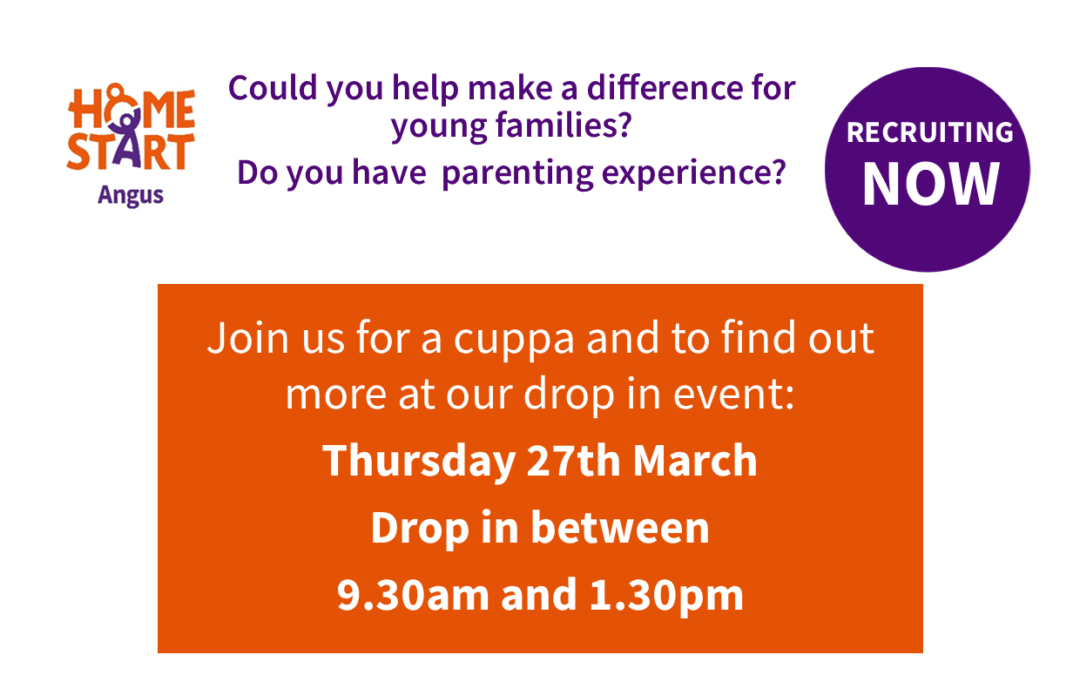 HOME START
Angus

Could you help make a difference for young families?

Do you have  parenting experience?

RECRUITING NOW

Join us for a cuppa and to find out more at our drop in event:

Thursday 27th March

Drop in between

9.30am and 1.30pm